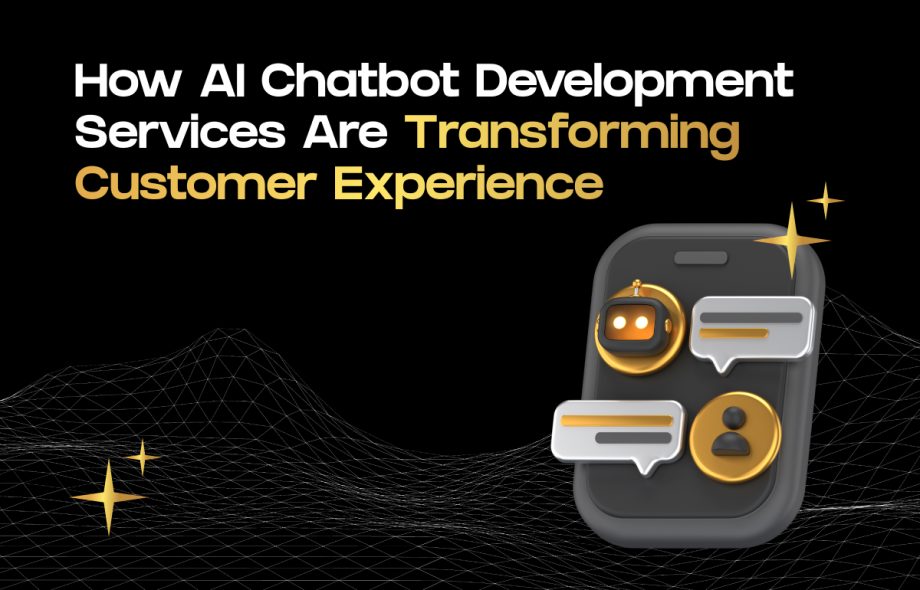 How AI Chatbot Development Services Are Transforming Customer Experience